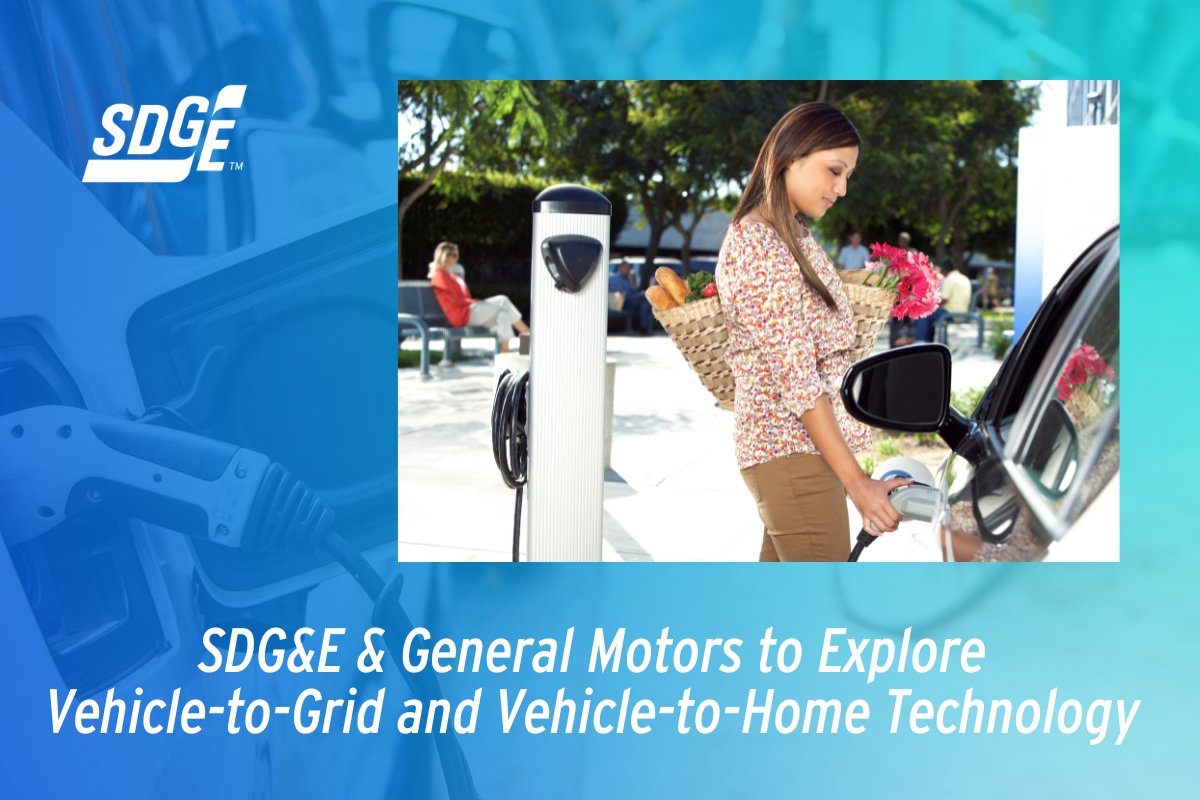 SDGE™

SDG&E & General Motors to Explore Vehicle-to-Grid and Vehicle-to-Home Technology